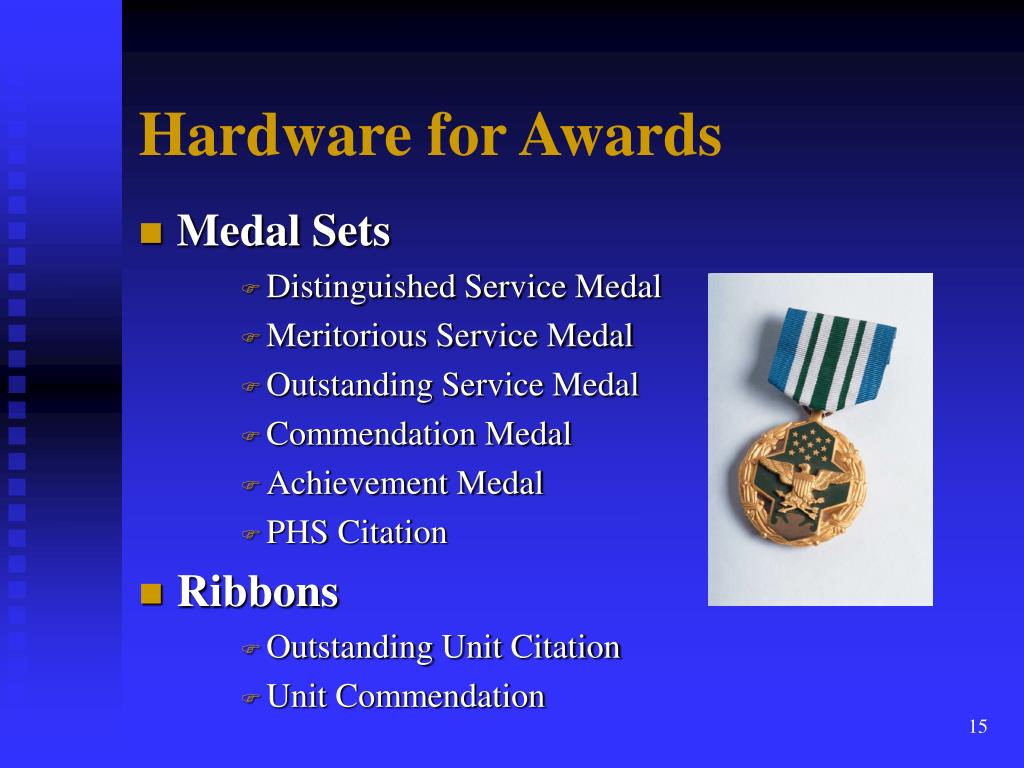 Hardware for Awards

Medal Sets

Distinguished Service Medal

Meritorious Service Medal

Outstanding Service Medal

Commendation Medal

Achievement Medal

PHS Citation

Ribbons

Outstanding Unit Citation

Unit Commendation

15